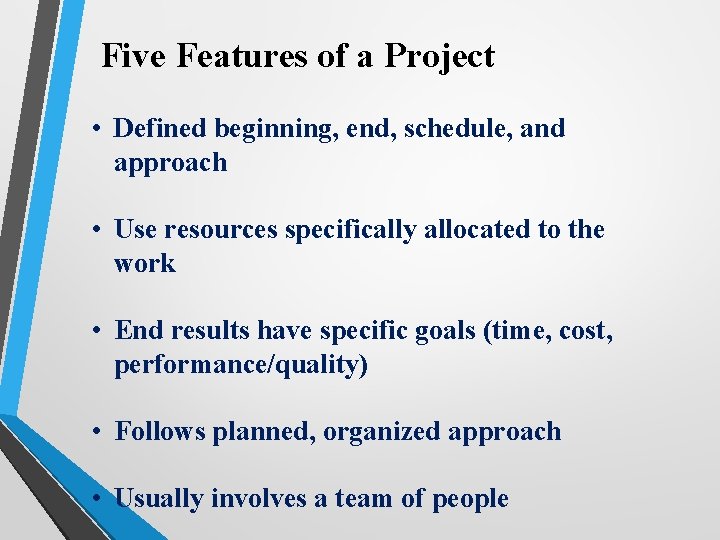 Five Features of a Project

• Defined beginning, end, schedule, and approach

• Use resources specifically allocated to the work

• End results have specific goals (time, cost, performance/quality)

• Follows planned, organized approach

• Usually involves a team of people